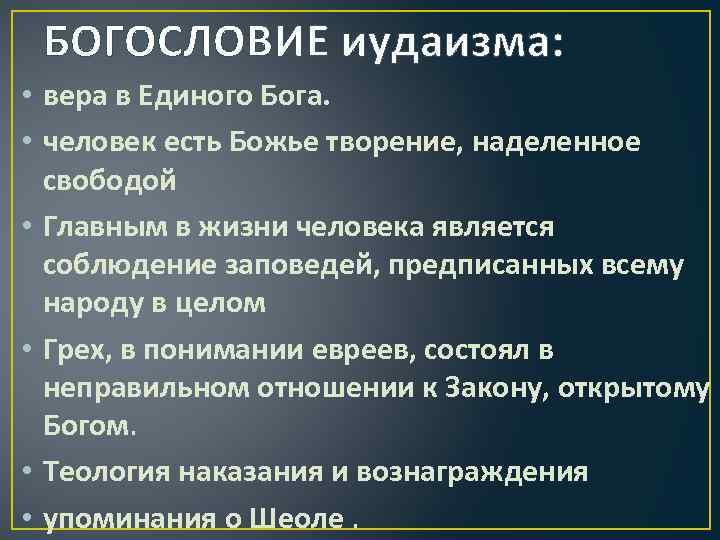 БОГОСЛОВИЕ иудаизма:

• вера в Единого Бога.

• человек есть Божье творение, наделенное свободой

• Главным в жизни человека является соблюдение заповедей, предписанных всему народу в целом

• Грех, в понимании евреев, состоял в неправильном отношении к Закону, открытому Богом.

• Теология наказания и вознаграждения

• упоминания о Шеоле .